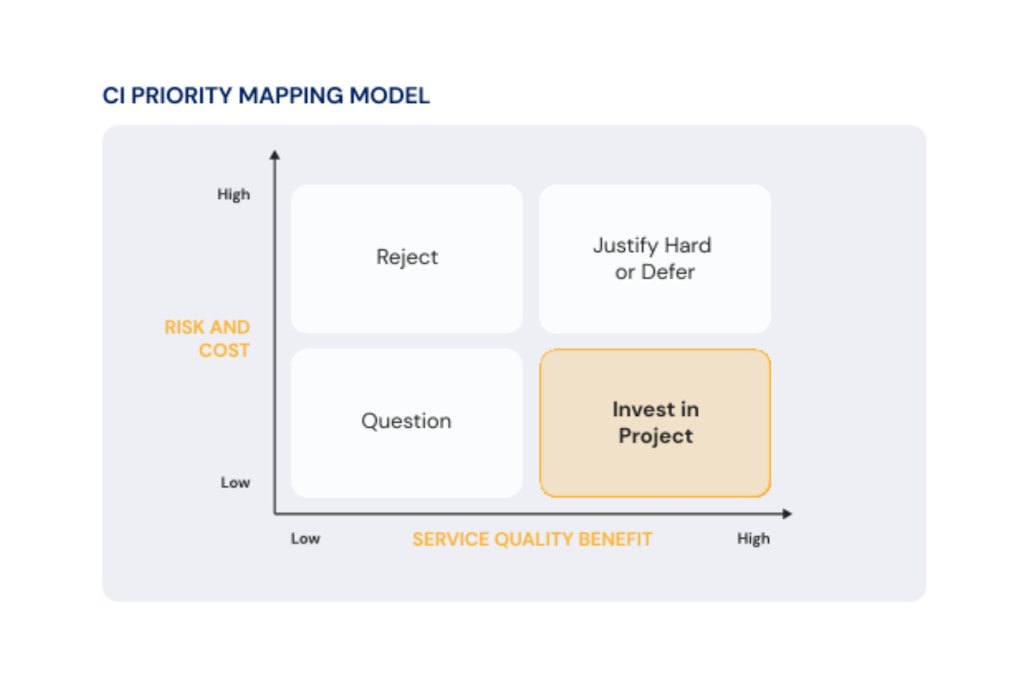 CI PRIORITY MAPPING MODEL

High

RISK AND COST

Low

Reject

Justify Hard or Defer

Question

Invest in Project

Low

SERVICE QUALITY BENEFIT

High